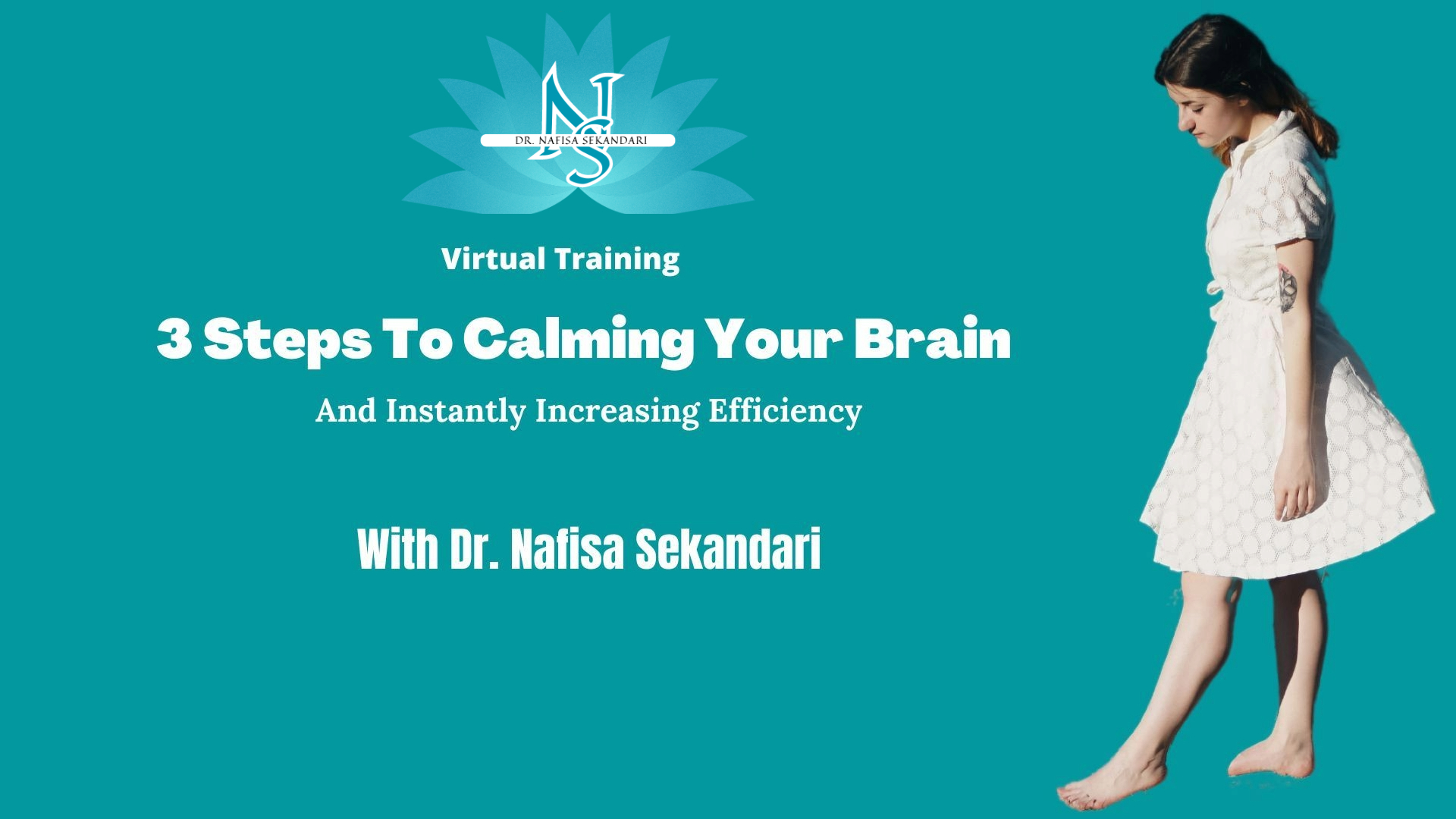 NS
DR. NAFISA SEKANDARI

Virtual Training

3 Steps To Calming Your Brain

And Instantly Increasing Efficiency

With Dr. Nafisa Sekandari